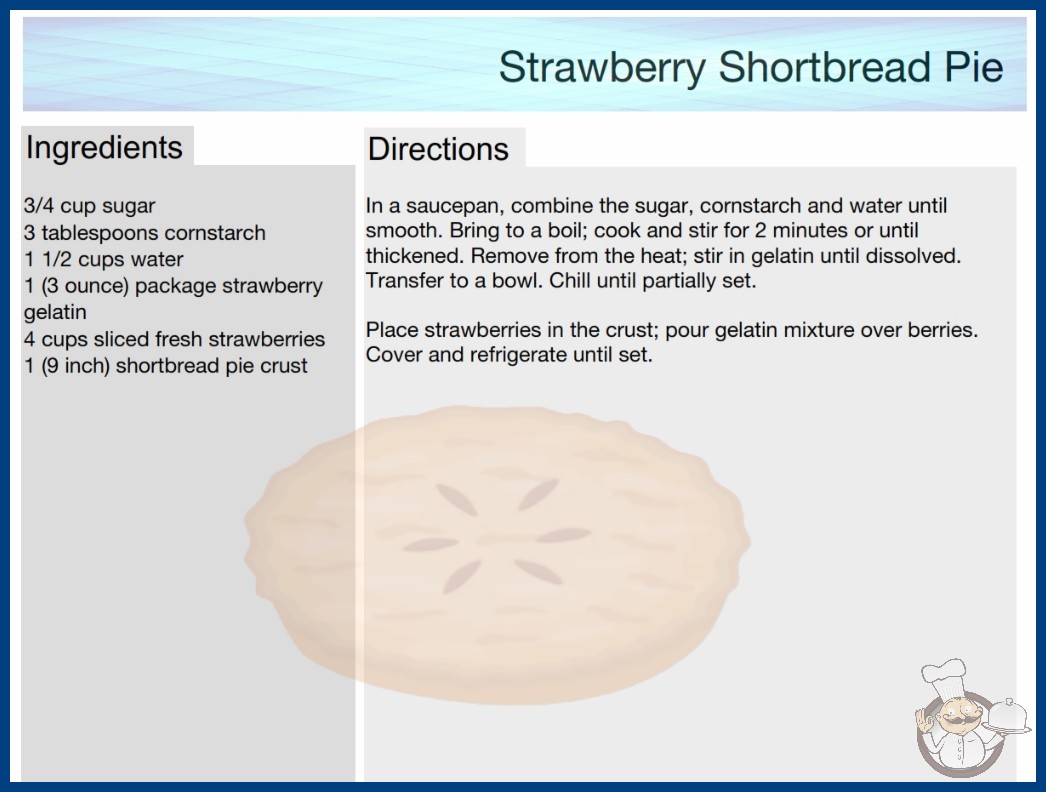 Strawberry Shortbread Pie

Ingredients

3/4 cup sugar
3 tablespoons cornstarch
1 1/2 cups water
1 (3 ounce) package strawberry gelatin
4 cups sliced fresh strawberries
1 (9 inch) shortbread pie crust

Directions

In a saucepan, combine the sugar, cornstarch and water until smooth. Bring to a boil; cook and stir for 2 minutes or until thickened. Remove from the heat; stir in gelatin until dissolved. Transfer to a bowl. Chill until partially set.

Place strawberries in the crust; pour gelatin mixture over berries. Cover and refrigerate until set.